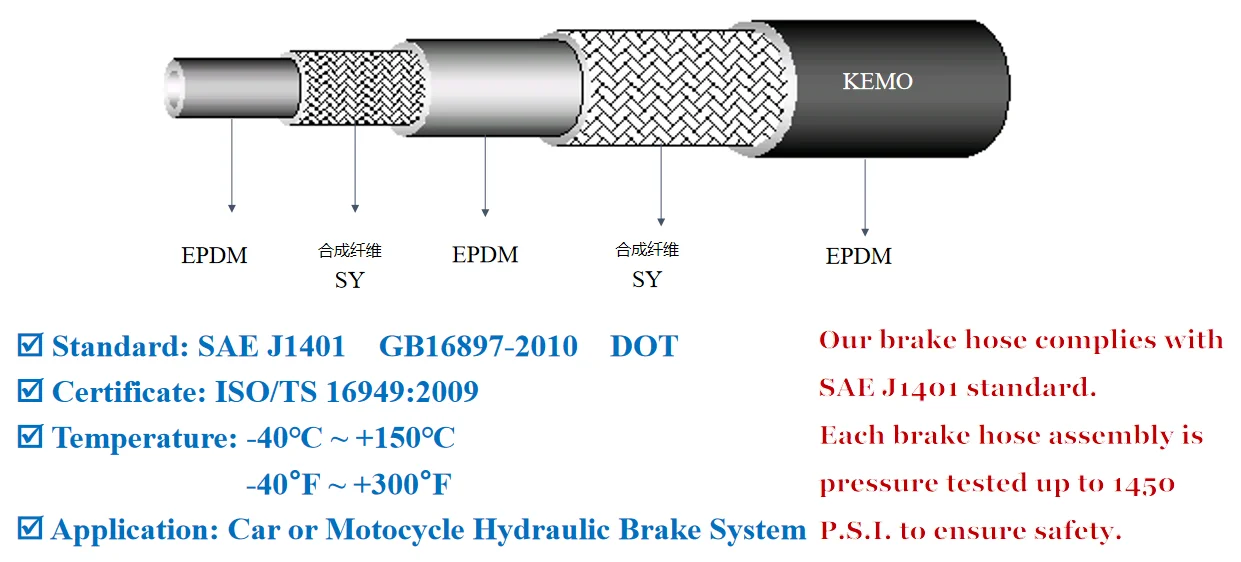 KEMO

EPDM

合成纤维
SY

EPDM

合成纤维
SY

EPDM

☑ Standard: SAE J1401 GB16897-2010 DOT
☑ Certificate: ISO/TS 16949:2009
☑ Temperature: -40°C ~ +150°C
-40°F ~ +300°F
☑ Application: Car or Motocycle Hydraulic Brake System

Our brake hose complies with SAE J1401 standard.
Each brake hose assembly is pressure tested up to 1450 P.S.I. to ensure safety.